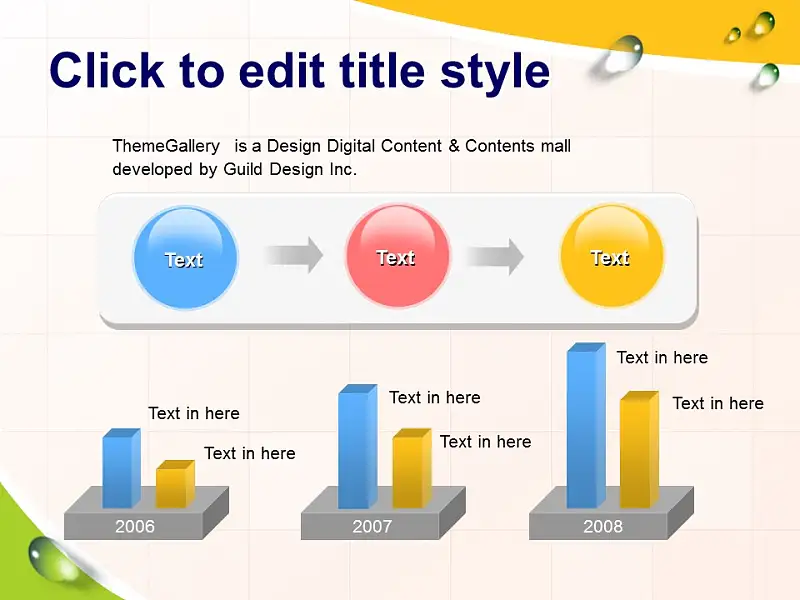 Click to edit title style

ThemeGallery is a Design Digital Content & Contents mall developed by Guild Design Inc.

Text

Text

Text

Text in here

Text in here

2006

Text in here

Text in here

2007

Text in here

Text in here

2008